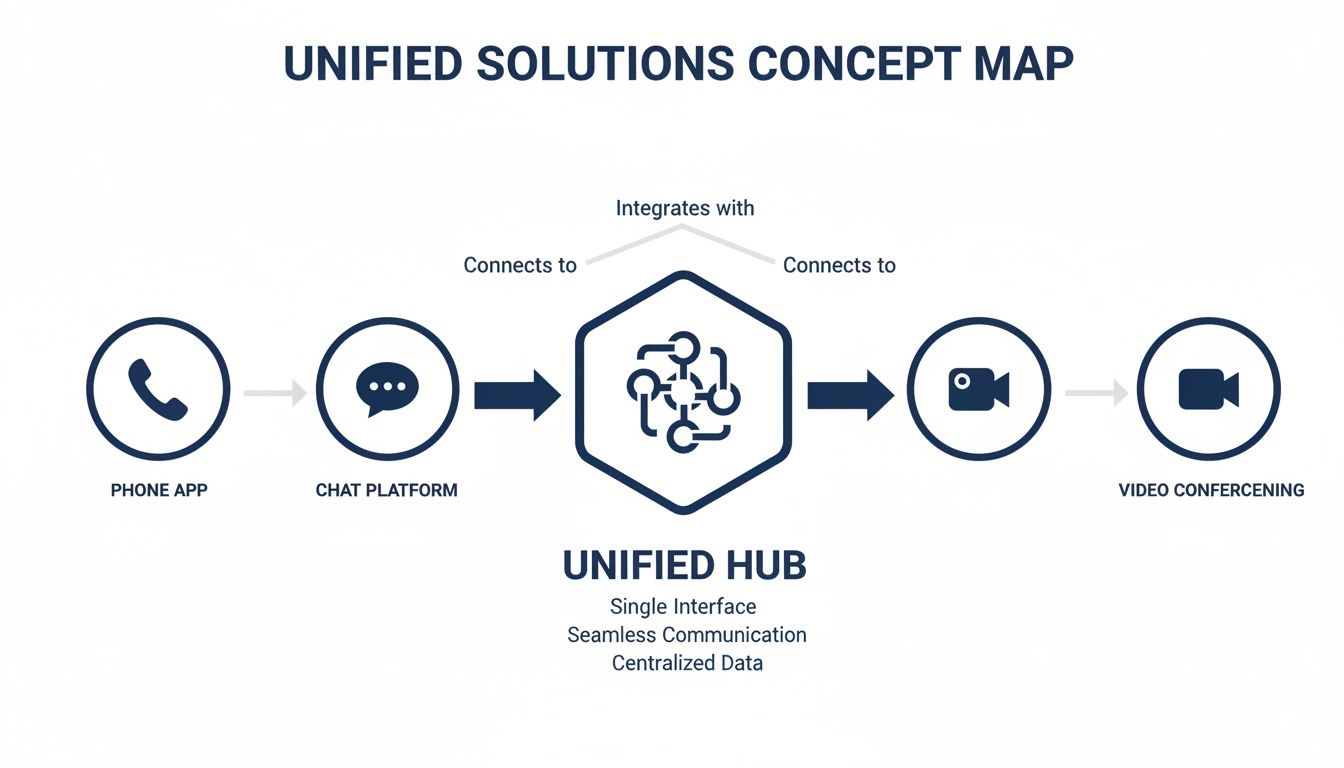 UNIFIED SOLUTIONS CONCEPT MAP

Integrates with

Connects to

Connects to

PHONE APP

CHAT PLATFORM

VIDEO CONFERCENING

UNIFIED HUB

Single Interface
Seamless Communication
Centralized Data